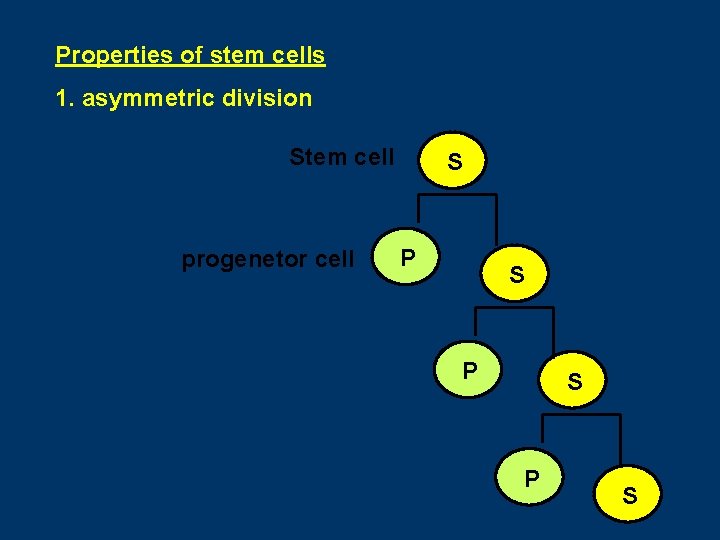 Properties of stem cells

1. asymmetric division

Stem cell S

progenetor cell P S

P S

P S